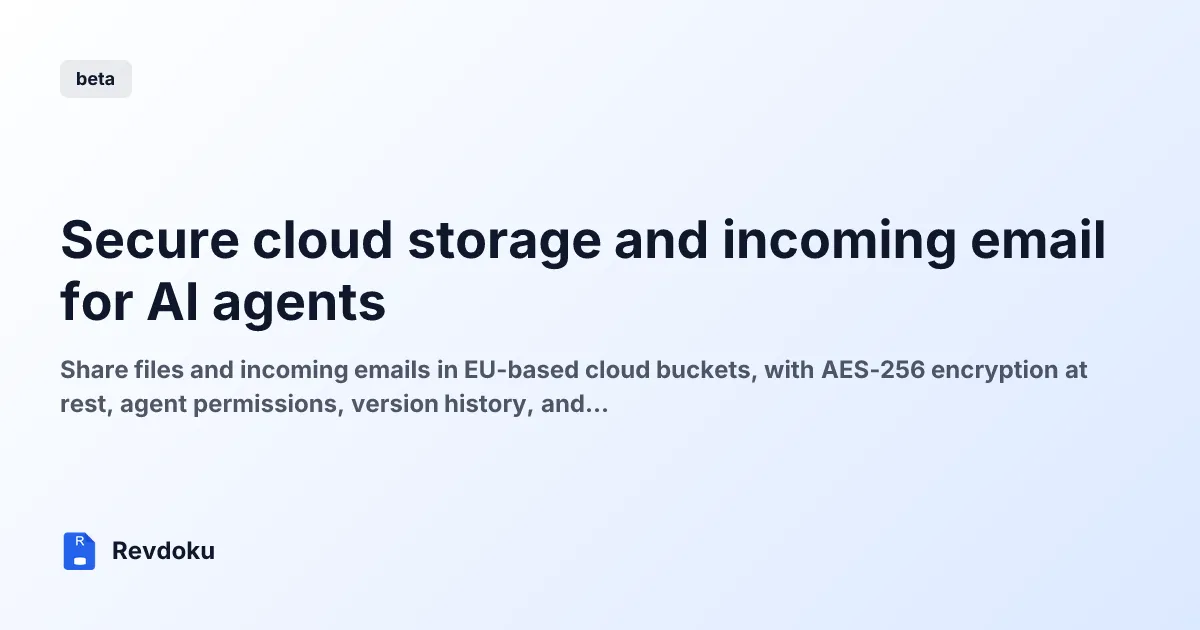 beta

Secure cloud storage and incoming email for AI agents

Share files and incoming emails in EU-based cloud buckets, with AES-256 encryption at rest, agent permissions, version history, and...

R

Revdoku